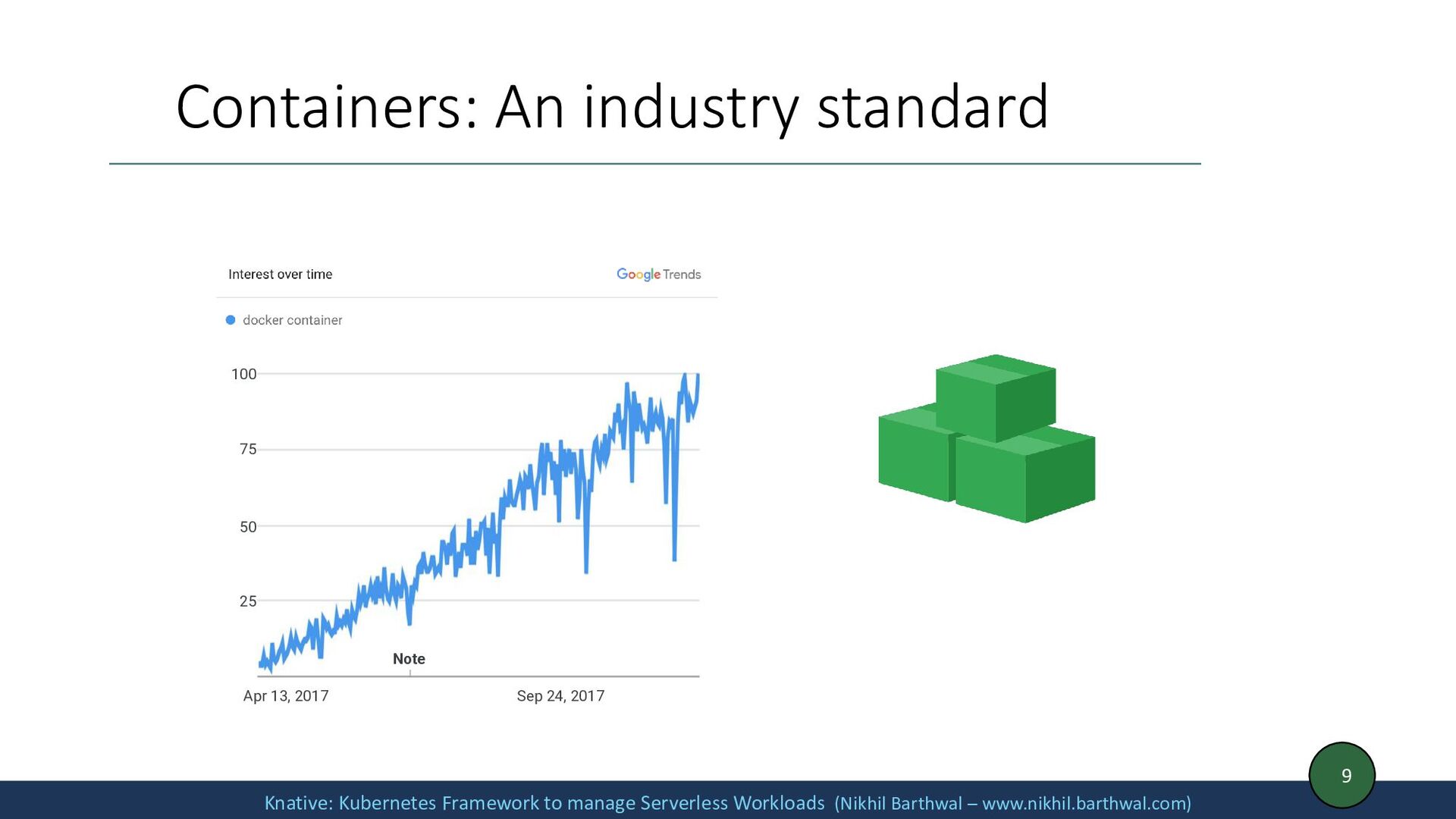 Containers: An industry standard

Interest over time

Google Trends

docker container

100

75

50

25

Note

Apr 13, 2017

Sep 24, 2017

9

Knative: Kubernetes Framework to manage Serverless Workloads (Nikhil Barthwal – www.nikhil.barthwal.com)